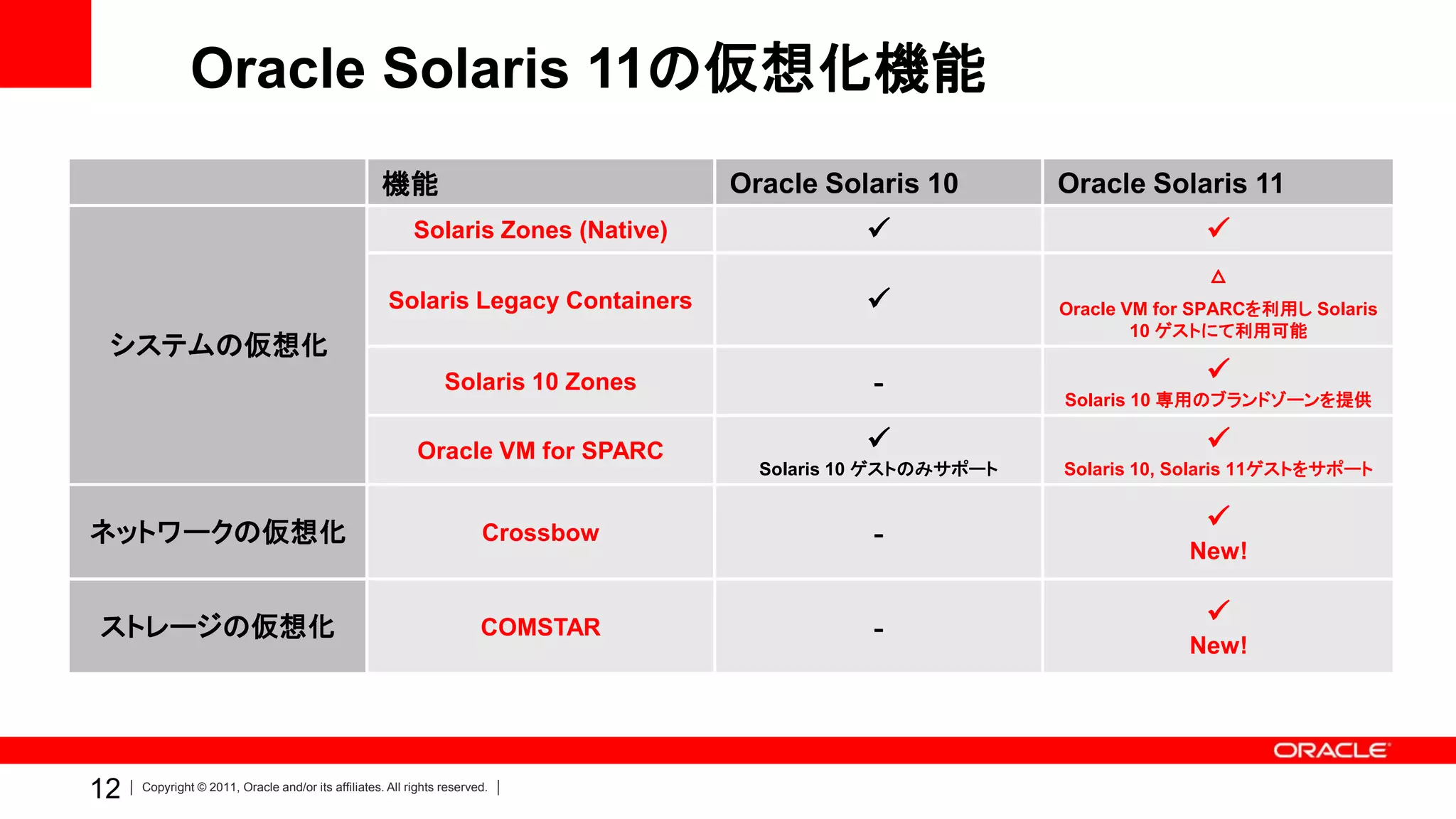 Oracle Solaris 11の仮想化機能

| | 機能 | Oracle Solaris 10 | Oracle Solaris 11 |
|---|---|---|---|
| システムの仮想化 | Solaris Zones (Native) | ✓ | ✓ |
| | Solaris Legacy Containers | ✓ | △ Oracle VM for SPARCを利用し Solaris 10 ゲストにて利用可能 |
| | Solaris 10 Zones | - | ✓ Solaris 10 専用のブランドゾーンを提供 |
| | Oracle VM for SPARC | ✓ Solaris 10 ゲストのみサポート | ✓ Solaris 10, Solaris 11ゲストをサポート |
| ネットワークの仮想化 | Crossbow | - | ✓ New! |
| ストレージの仮想化 | COMSTAR | - | ✓ New! |

ORACLE

12 | Copyright © 2011, Oracle and/or its affiliates. All rights reserved. |